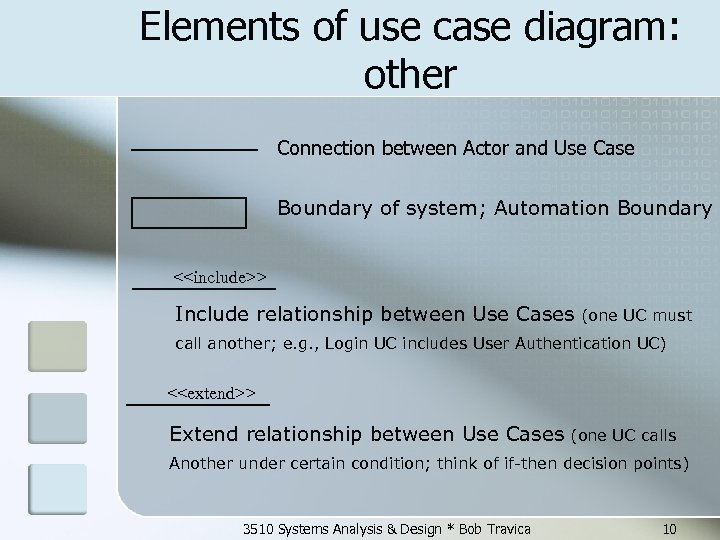 Elements of use case diagram: other

Connection between Actor and Use Case

Boundary of system; Automation Boundary

<<include>>

Include relationship between Use Cases (one UC must call another; e.g., Login UC includes User Authentication UC)

<<extend>>

Extend relationship between Use Cases (one UC calls Another under certain condition; think of if-then decision points)

3510 Systems Analysis & Design * Bob Travica 10